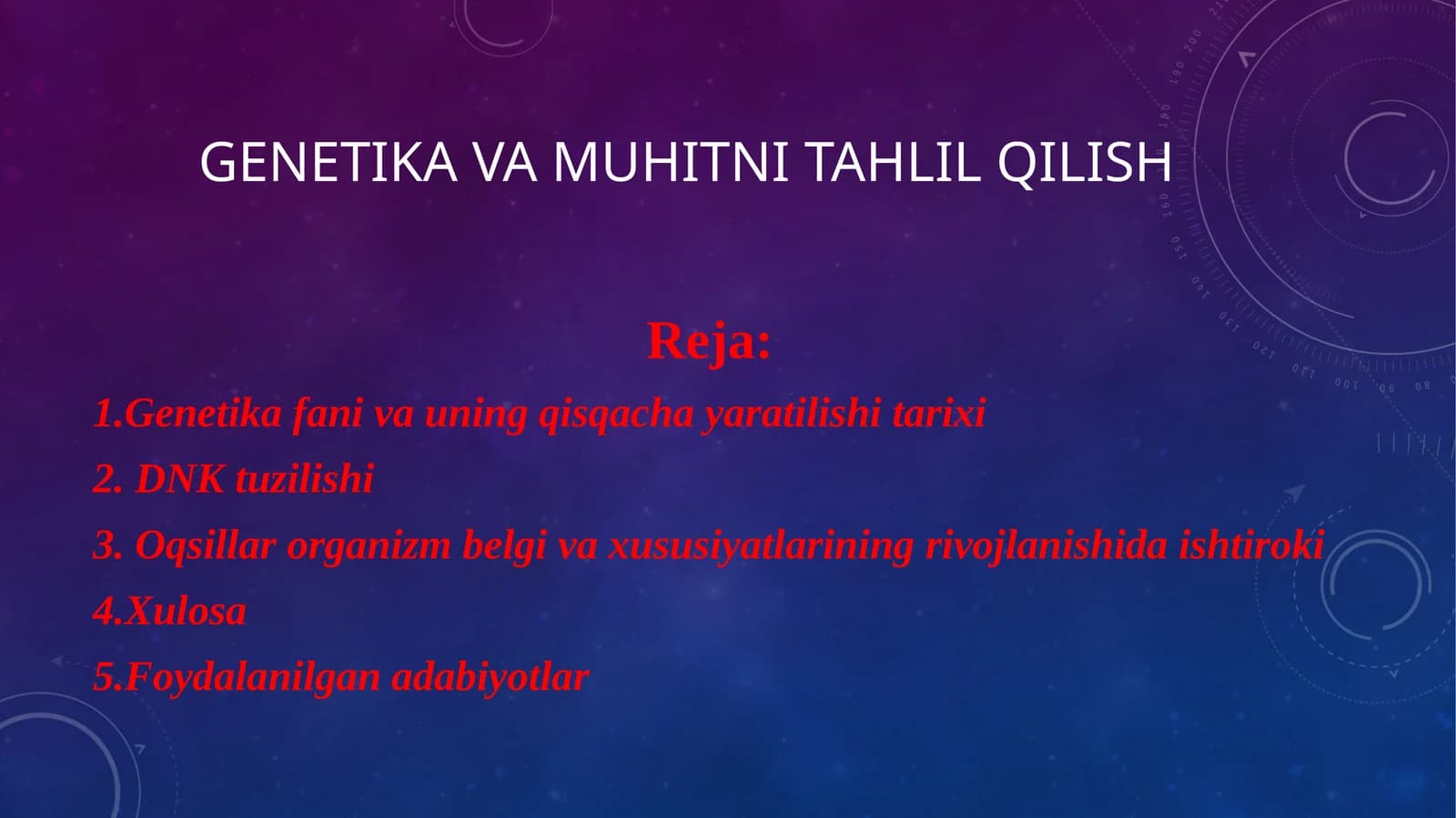 GENETIKA VA MUHITNI TAHLIL QILISH

Reja:

1.Genetika fani va uning qisqacha yaratilishi tarixi

2. DNK tuzilishi

3. Oqsillar organizm belgi va xususiyatlarining rivojlanishida ishtiroki

4.Xulosa

5.Foydalanilgan adabiyotlar